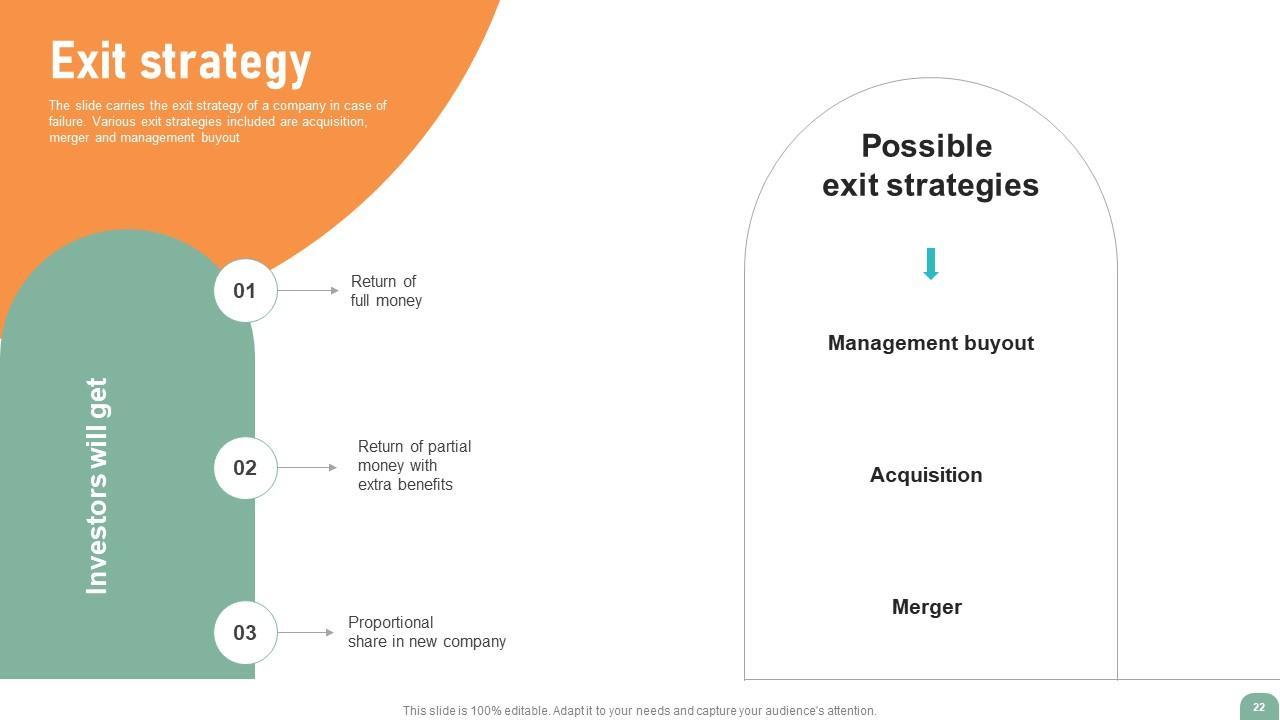 Exit strategy

The slide carries the exit strategy of a company in case of failure. Various exit strategies included are acquisition, merger and management buyout

Investors will get

01

Return of full money

02

Return of partial money with extra benefits

03

Proportional share in new company

Possible exit strategies

Management buyout

Acquisition

Merger

This slide is 100% editable. Adapt it to your needs and capture your audience's attention.

22